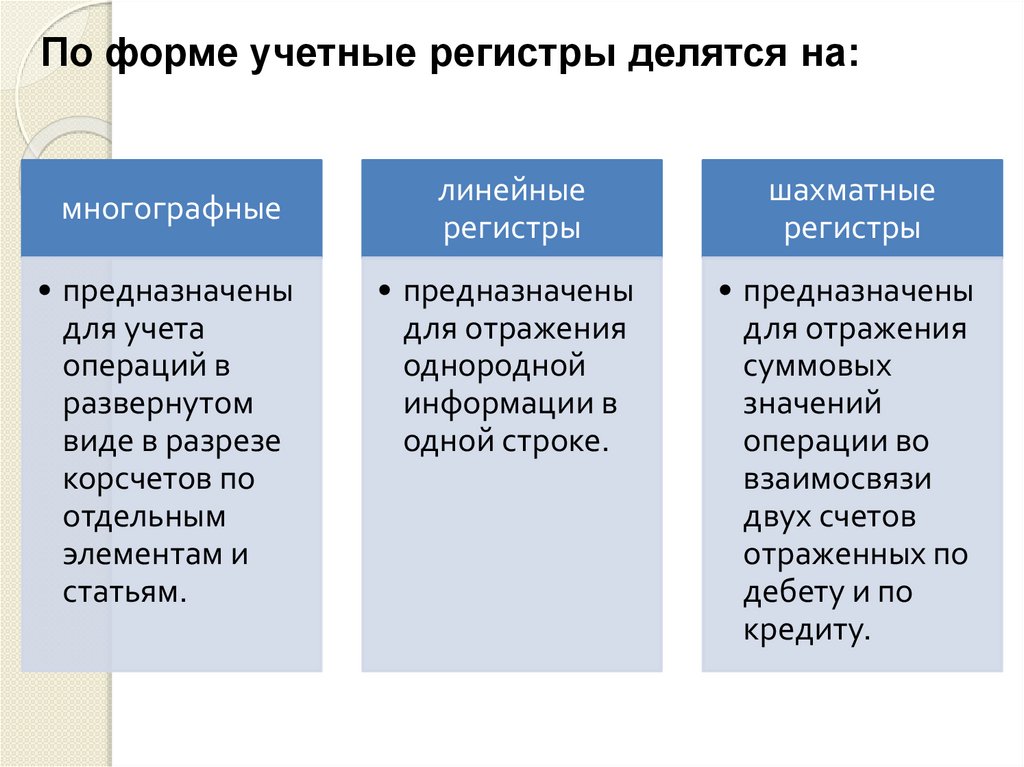 По форме учетные регистры делятся на:

многографные

• предназначены для учета операций в развернутом виде в разрезе корсчетов по отдельным элементам и статьям.

линейные регистры

• предназначены для отражения однородной информации в одной строке.

шахматные регистры

• предназначены для отражения суммовых значений операции во взаимосвязи двух счетов отраженных по дебету и по кредиту.